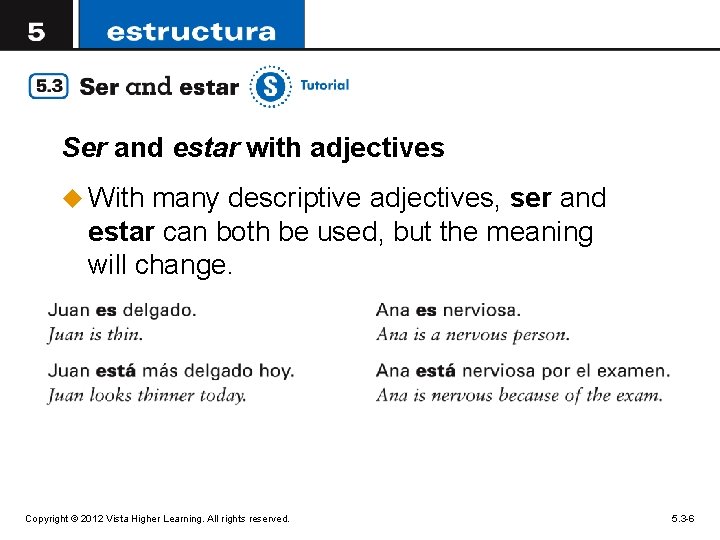 5 estructura

5.3 Ser and estar S Tutorial

Ser and estar with adjectives

With many descriptive adjectives, ser and estar can both be used, but the meaning will change.

Juan es delgado.
Juan is thin.

Juan está más delgado hoy.
Juan looks thinner today.

Ana es nerviosa.
Ana is a nervous person.

Ana está nerviosa por el examen.
Ana is nervous because of the exam.

Copyright © 2012 Vista Higher Learning. All rights reserved.

5.3-6